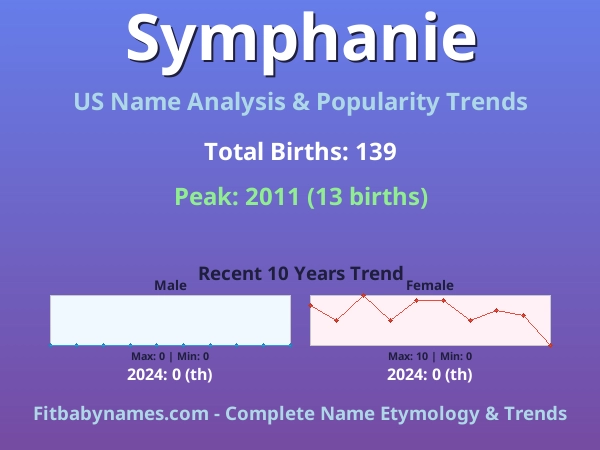 Symphanie

US Name Analysis & Popularity Trends

Total Births: 139

Peak: 2011 (13 births)

Recent 10 Years Trend

Male

Max: 0 | Min: 0

2024: 0 (th)

Female

Max: 10 | Min: 0

2024: 0 (th)

Fitbabynames.com - Complete Name Etymology & Trends